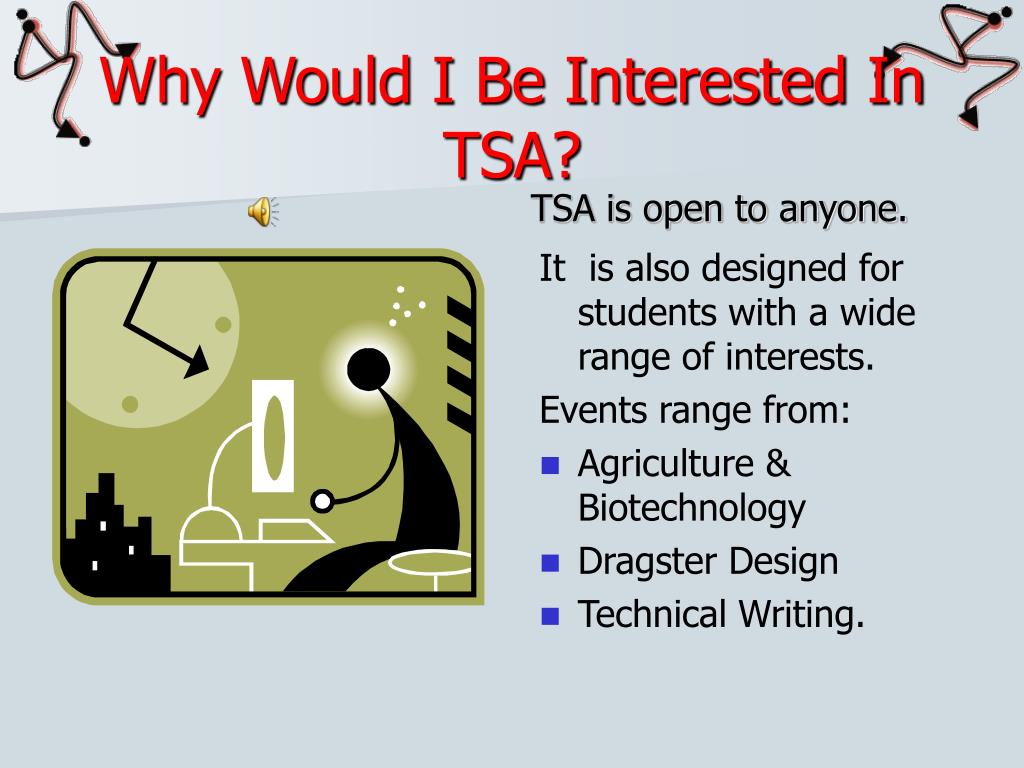 Why Would I Be Interested In TSA?

TSA is open to anyone.

It is also designed for students with a wide range of interests.

Events range from:

- Agriculture & Biotechnology
- Dragster Design
- Technical Writing.